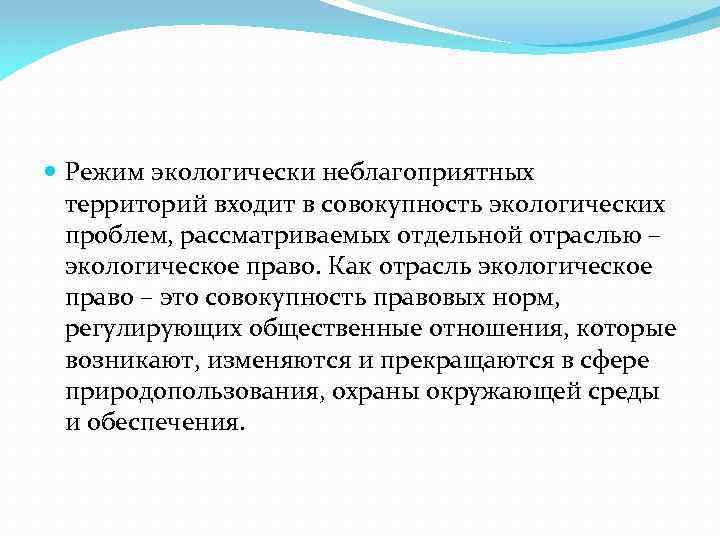 Режим экологически неблагоприятных территорий входит в совокупность экологических проблем, рассматриваемых отдельной отраслью – экологическое право. Как отрасль экологическое право – это совокупность правовых норм, регулирующих общественные отношения, которые возникают, изменяются и прекращаются в сфере природопользования, охраны окружающей среды и обеспечения.